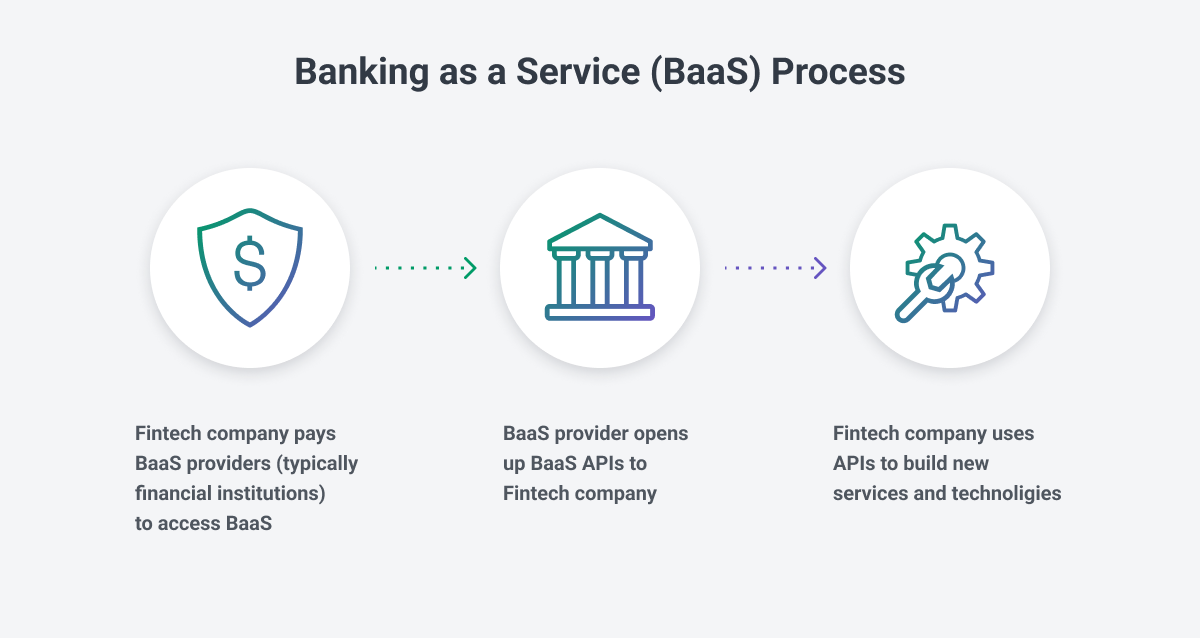 Banking as a Service (BaaS) Process

$

Fintech company pays BaaS providers (typically financial institutions) to access BaaS

BaaS provider opens up BaaS APIs to Fintech company

Fintech company uses APIs to build new services and technoligies